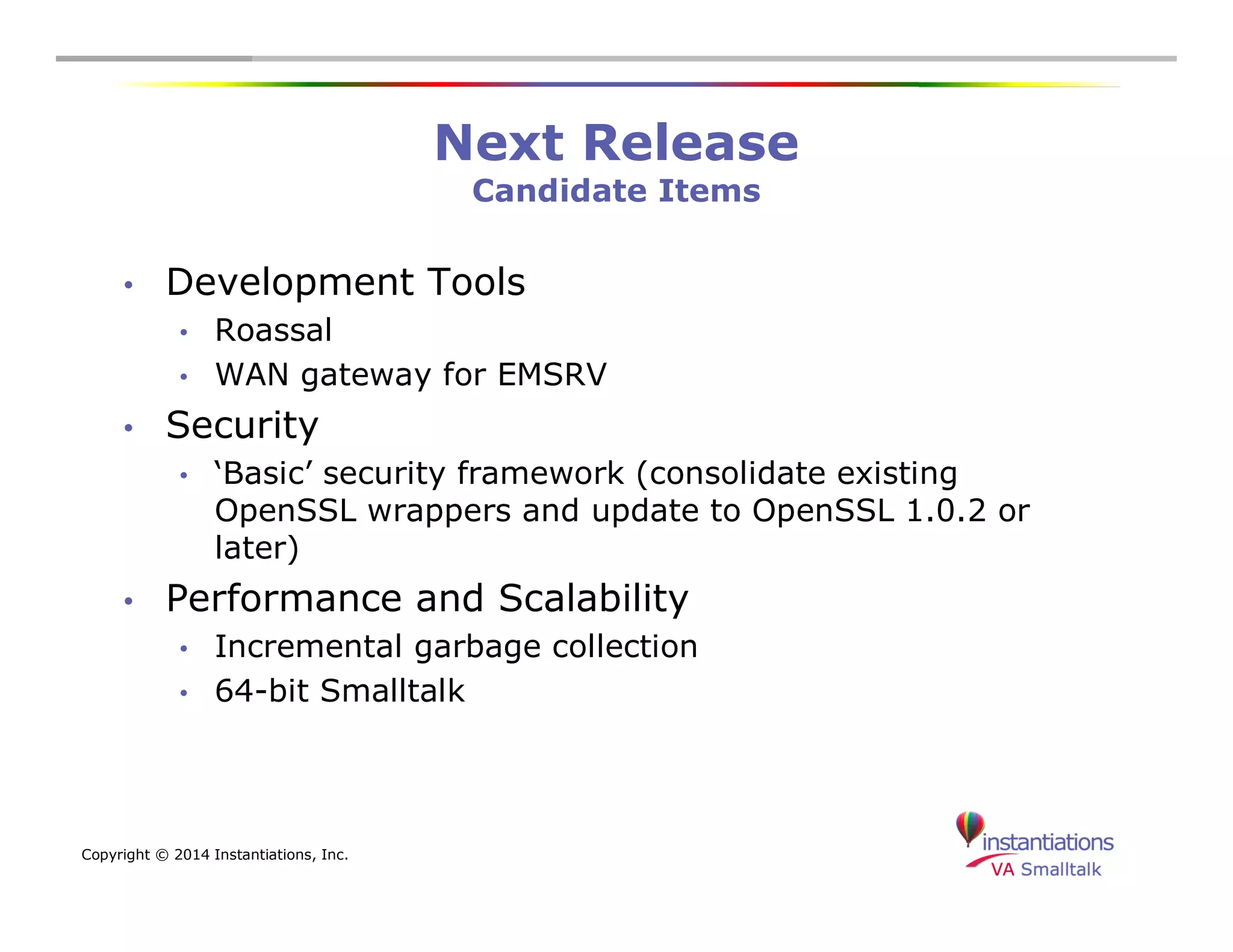 Next Release
Candidate Items

• Development Tools
  • Roassal
  • WAN gateway for EMSRV
• Security
  • ‘Basic’ security framework (consolidate existing OpenSSL wrappers and update to OpenSSL 1.0.2 or later)
• Performance and Scalability
  • Incremental garbage collection
  • 64-bit Smalltalk

Copyright © 2014 Instantiations, Inc.

instantiations
VA Smalltalk